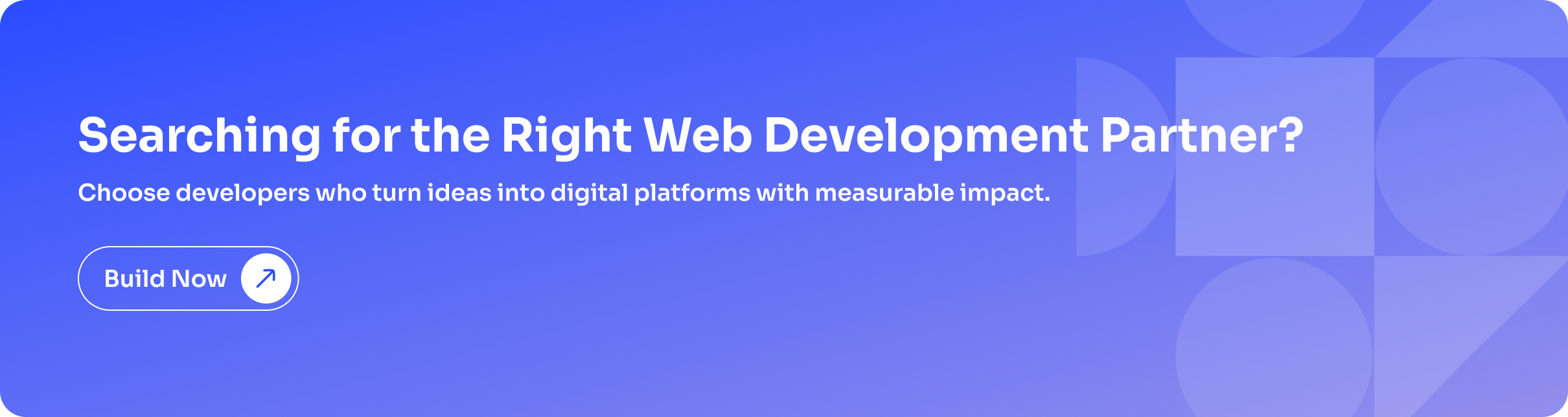 Searching for the Right Web Development Partner?

Choose developers who turn ideas into digital platforms with measurable impact.

Build Now